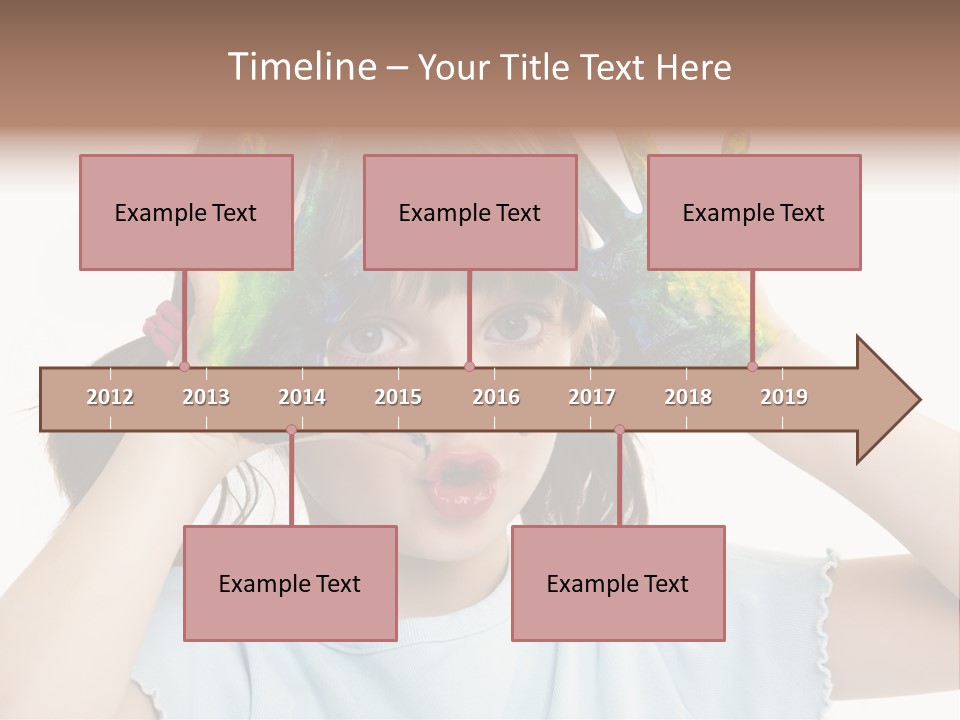 Timeline – Your Title Text Here

Example Text

Example Text

Example Text

2012 2013 2014 2015 2016 2017 2018 2019

Example Text

Example Text